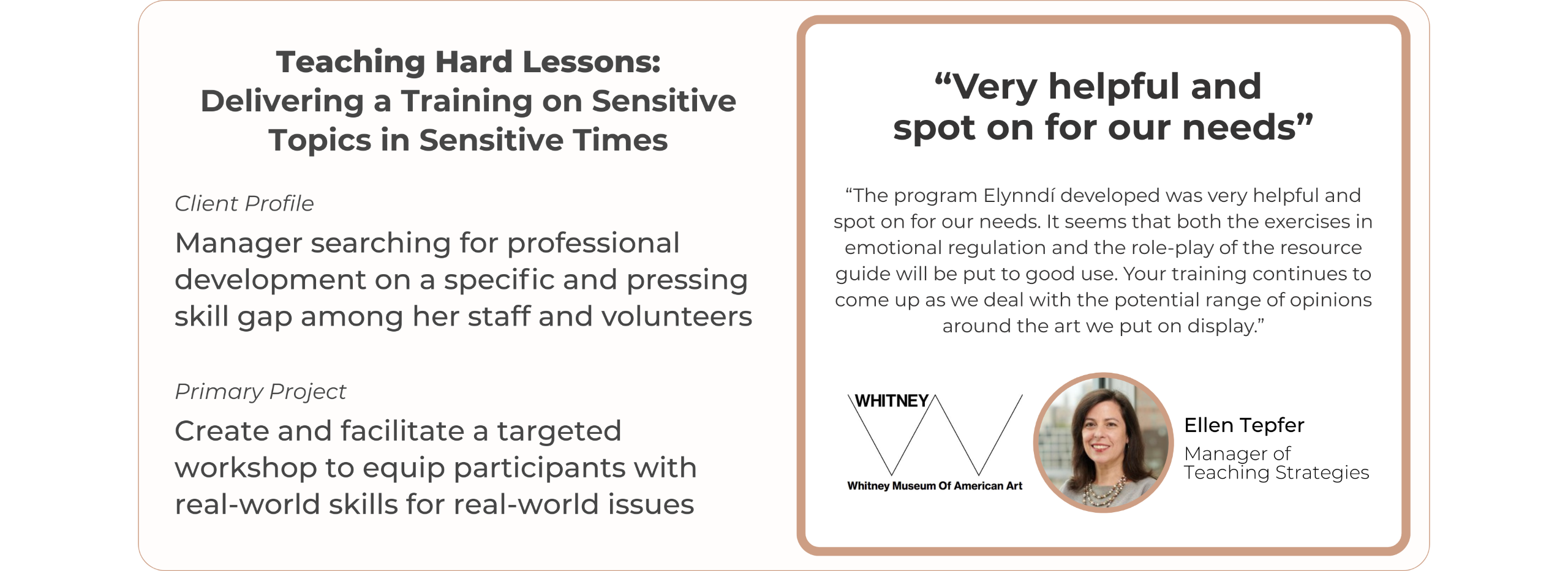 Teaching Hard Lessons: Delivering a Training on Sensitive Topics in Sensitive Times

Client Profile

Manager searching for professional development on a specific and pressing skill gap among her staff and volunteers

Primary Project

Create and facilitate a targeted workshop to equip participants with real-world skills for real-world issues

“Very helpful and spot on for our needs”

“The program Elynndí developed was very helpful and spot on for our needs. It seems that both the exercises in emotional regulation and the role-play of the resource guide will be put to good use. Your training continues to come up as we deal with the potential range of opinions around the art we put on display.”

WHITNEY

Whitney Museum Of American Art

Ellen Tepfer

Manager of Teaching Strategies